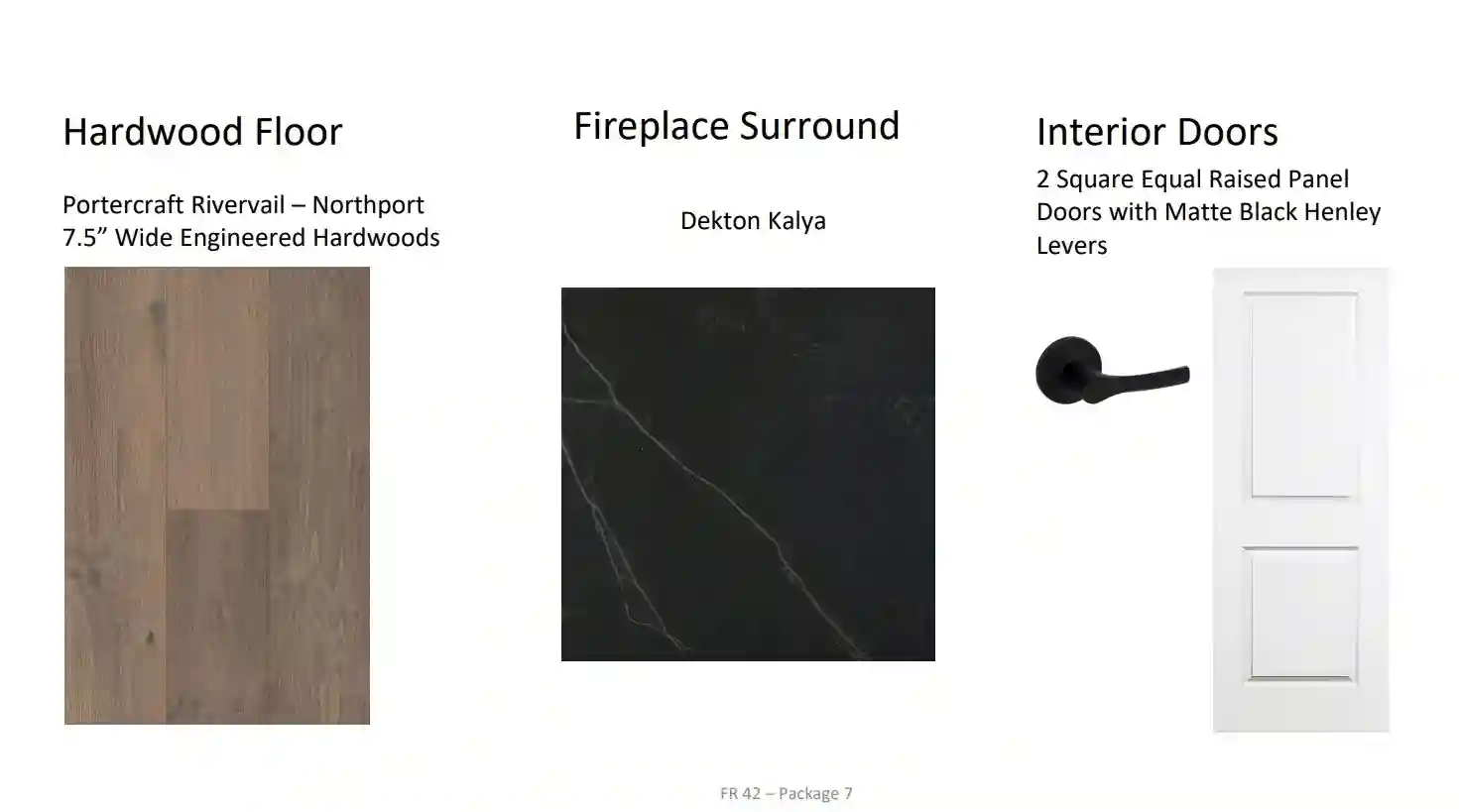 Hardwood Floor

Portercraft Rivervail – Northport 7.5” Wide Engineered Hardwoods

Fireplace Surround

Dekton Kalya

Interior Doors

2 Square Equal Raised Panel Doors with Matte Black Henley Levers

FR 42 – Package 7